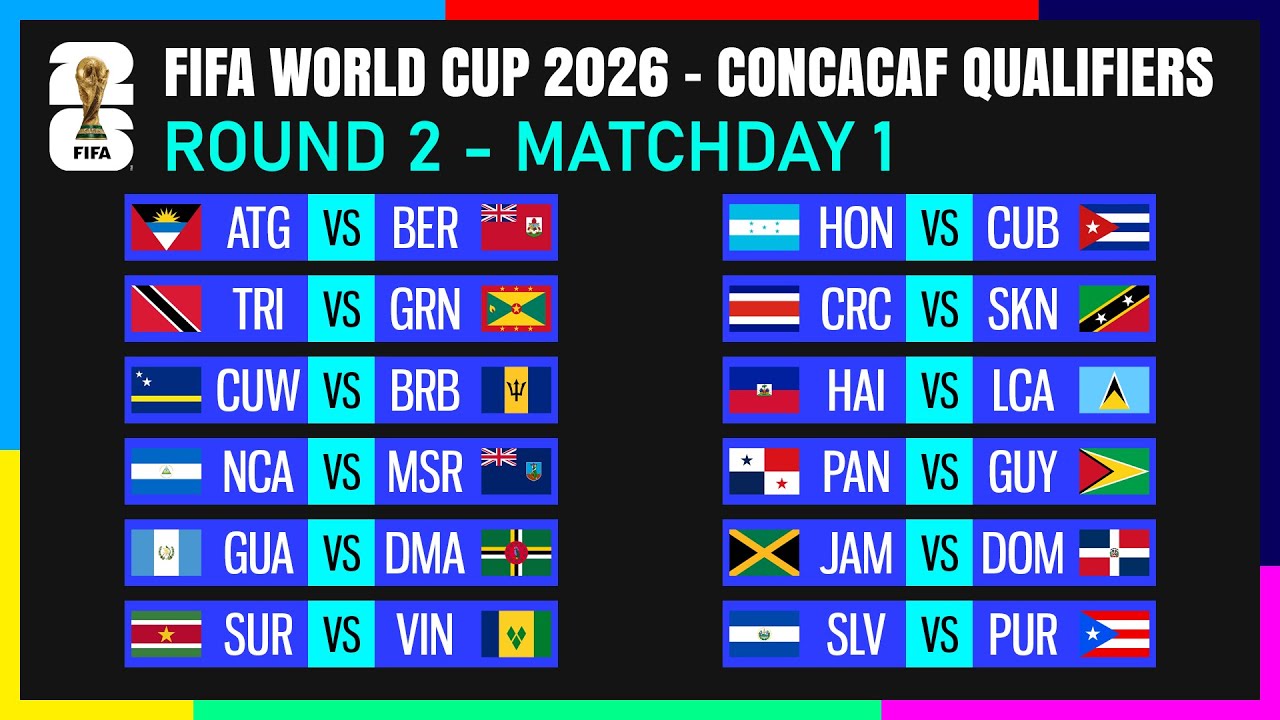 26
FIFA

FIFA WORLD CUP 2026 - CONCACAF QUALIFIERS
ROUND 2 - MATCHDAY 1

ATG VS BER
TRI VS GRN
CUW VS BRB
NCA VS MSR
GUA VS DMA
SUR VS VIN

HON VS CUB
CRC VS SKN
HAI VS LCA
PAN VS GUY
JAM VS DOM
SLV VS PUR